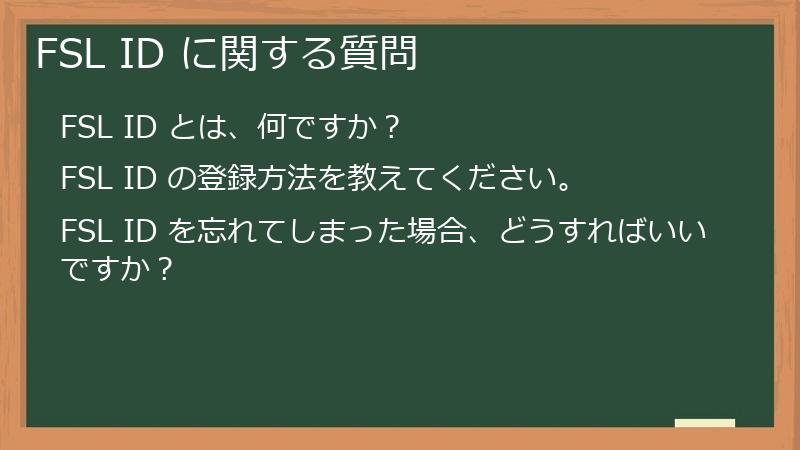 FSL ID に関する質問

FSL ID とは、何ですか？

FSL ID の登録方法を教えてください。

FSL ID を忘れてしまった場合、どうすればいいですか？